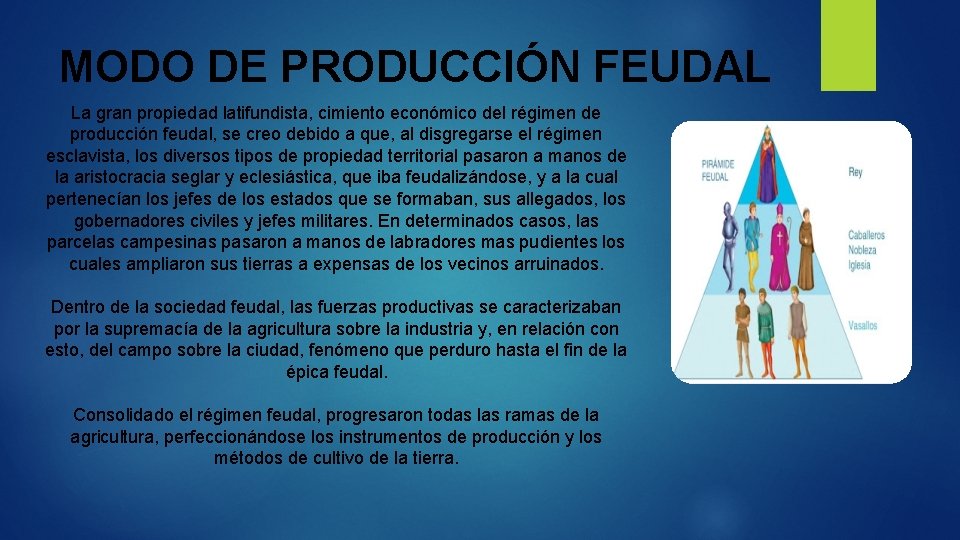 MODO DE PRODUCCIÓN FEUDAL

La gran propiedad latifundista, cimiento económico del régimen de producción feudal, se creo debido a que, al disgregarse el régimen esclavista, los diversos tipos de propiedad territorial pasaron a manos de la aristocracia seglar y eclesiástica, que iba feudalizándose, y a la cual pertenecían los jefes de los estados que se formaban, sus allegados, los gobernadores civiles y jefes militares. En determinados casos, las parcelas campesinas pasaron a manos de labradores mas pudientes los cuales ampliaron sus tierras a expensas de los vecinos arruinados.

Dentro de la sociedad feudal, las fuerzas productivas se caracterizaban por la supremacía de la agricultura sobre la industria y, en relación con esto, del campo sobre la ciudad, fenómeno que perduro hasta el fin de la épica feudal.

Consolidado el régimen feudal, progresaron todas las ramas de la agricultura, perfeccionándose los instrumentos de producción y los métodos de cultivo de la tierra.

PIRÁMIDE FEUDAL

Rey

Caballeros
Nobleza
Iglesia

Vasallos